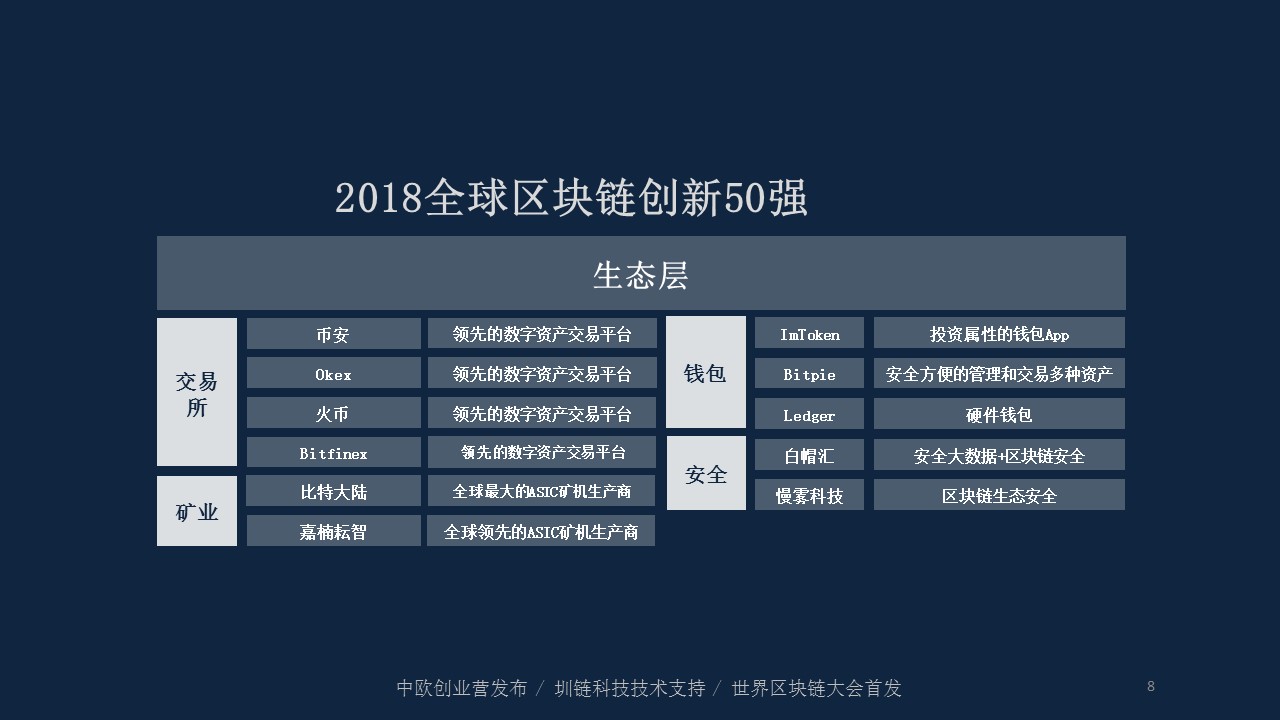 2018全球区块链创新50强

生态层

| 交易所 | 币安 | 领先的数字资产交易平台 |
|---|---|---|
| | Okex | 领先的数字资产交易平台 |
| | 火币 | 领先的数字资产交易平台 |
| | Bitfinex | 领先的数字资产交易平台 |
| 矿业 | 比特大陆 | 全球最大的ASIC矿机生产商 |
| | 嘉楠耘智 | 全球领先的ASIC矿机生产商 |

| 钱包 | ImToken | 投资属性的钱包App |
|---|---|---|
| | Bitpie | 安全方便的管理和交易多种资产 |
| | Ledger | 硬件钱包 |
| 安全 | 白帽汇 | 安全大数据+区块链安全 |
| | 慢雾科技 | 区块链生态安全 |

中欧创业营发布 / 圳链科技技术支持 / 世界区块链大会首发

8